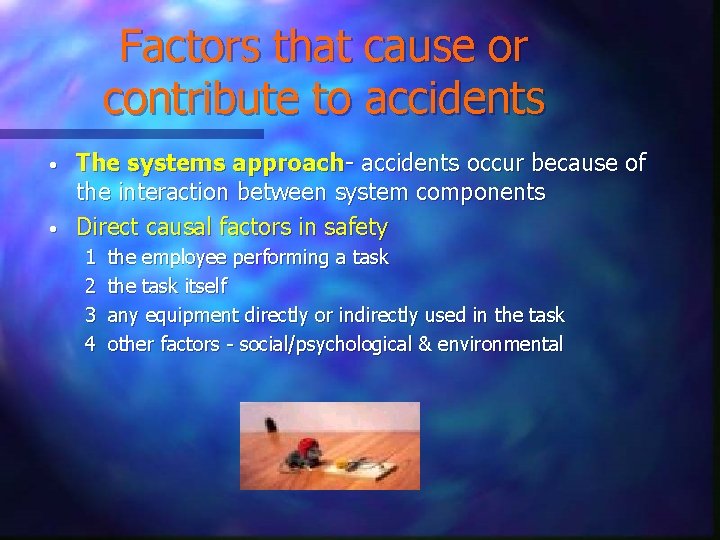 Factors that cause or contribute to accidents

• The systems approach- accidents occur because of the interaction between system components

• Direct causal factors in safety

1 the employee performing a task
2 the task itself
3 any equipment directly or indirectly used in the task
4 other factors - social/psychological & environmental